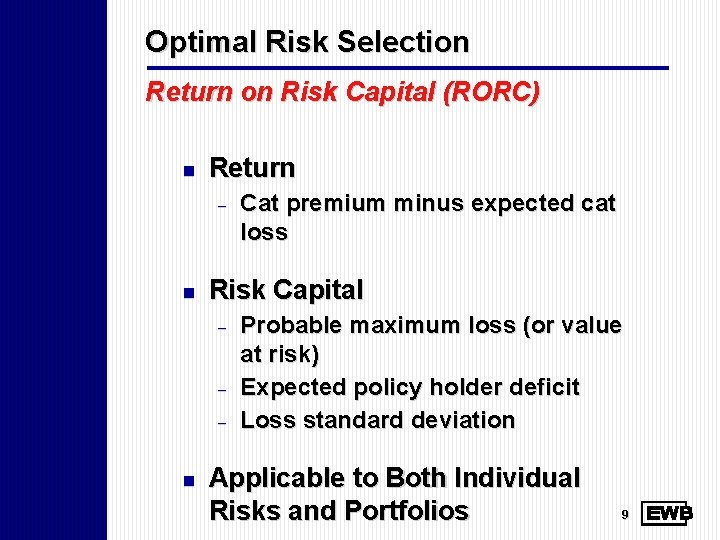 Optimal Risk Selection

Return on Risk Capital (RORC)

- Return
  - Cat premium minus expected cat loss
- Risk Capital
  - Probable maximum loss (or value at risk)
  - Expected policy holder deficit
  - Loss standard deviation
- Applicable to Both Individual Risks and Portfolios

9

EWB